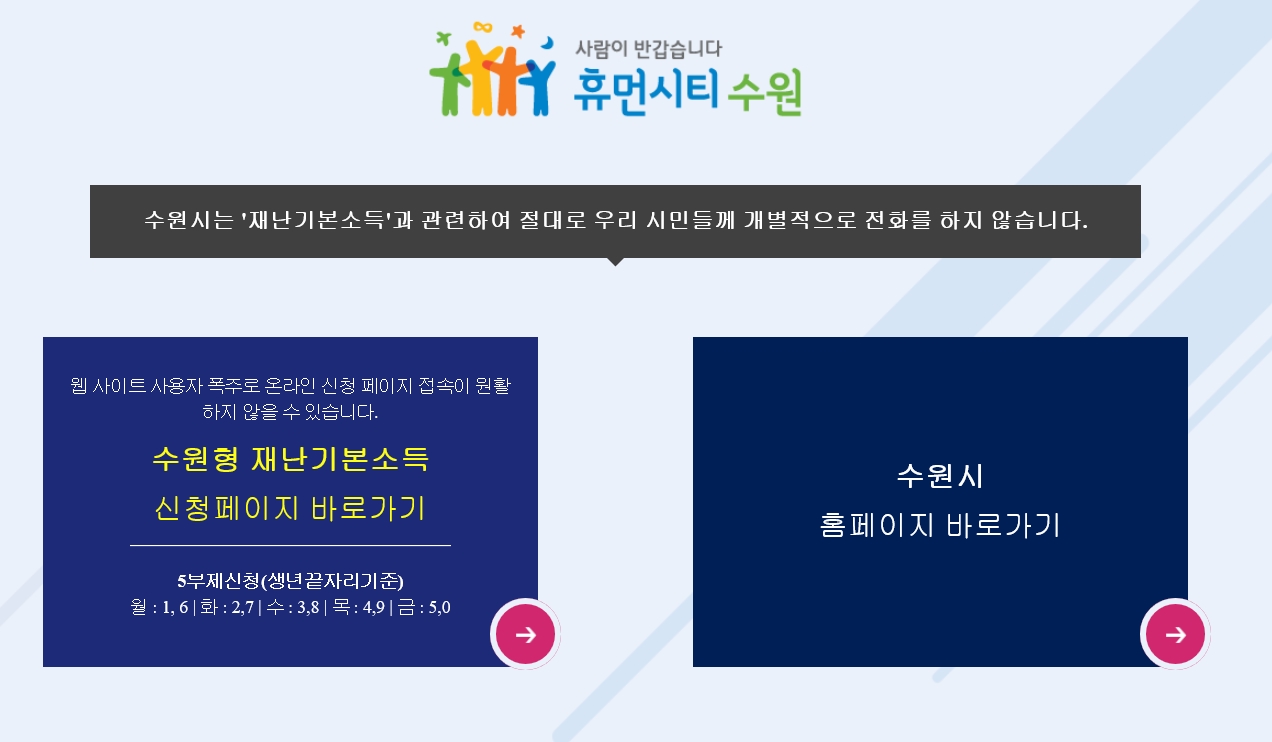 사람이 반갑습니다
휴먼시티 수원

수원시는 '재난기본소득'과 관련하여 절대로 우리 시민들께 개별적으로 전화를 하지 않습니다.

웹 사이트 사용자 폭주로 온라인 신청 페이지 접속이 원활하지 않을 수 있습니다.

수원형 재난기본소득
신청페이지 바로가기

5부제신청(생년끝자리기준)
월 : 1, 6 | 화 : 2,7 | 수 : 3,8 | 목 : 4,9 | 금 : 5,0

수원시
홈페이지 바로가기